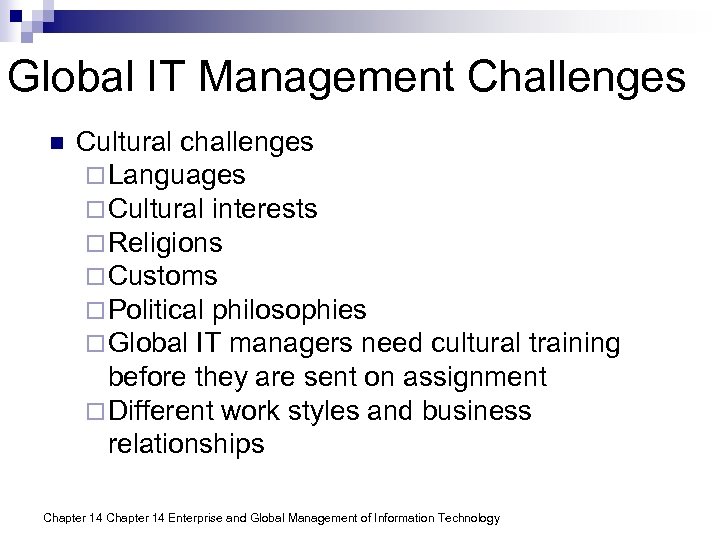 Global IT Management Challenges

- Cultural challenges
  - Languages
  - Cultural interests
  - Religions
  - Customs
  - Political philosophies
  - Global IT managers need cultural training before they are sent on assignment
  - Different work styles and business relationships

Chapter 14 Chapter 14 Enterprise and Global Management of Information Technology